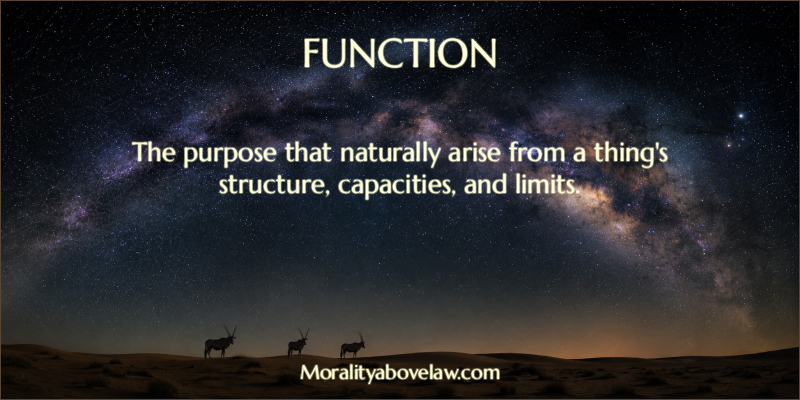 FUNCTION

The purpose that naturally arise from a thing's structure, capacities, and limits.

Moralityabovelaw.com